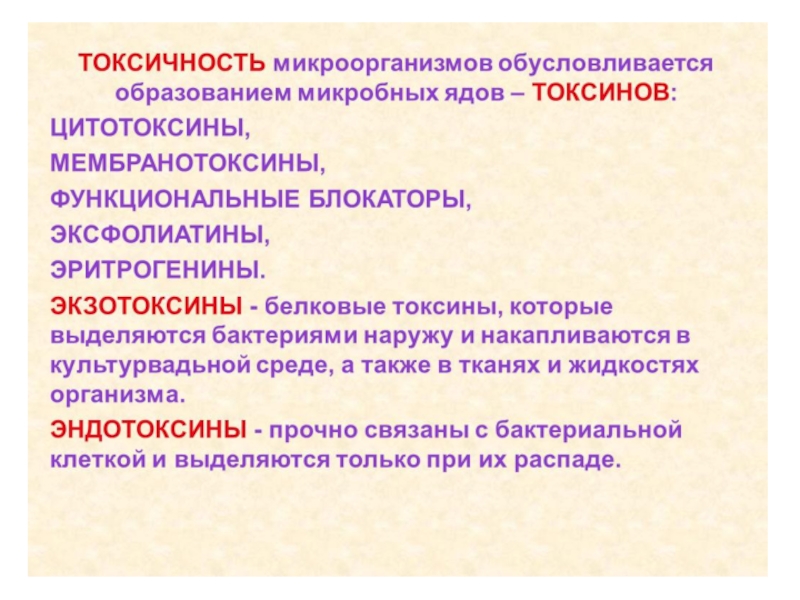 ТОКСИЧНОСТЬ микроорганизмов обусловливается образованием микробных ядов – ТОКСИНОВ:

ЦИТОТОКСИНЫ,

МЕМБРАНОТОКСИНЫ,

ФУНКЦИОНАЛЬНЫЕ БЛОКАТОРЫ,

ЭКСФОЛИАТИНЫ,

ЭРИТРОГЕНИНЫ.

ЭКЗОТОКСИНЫ - белковые токсины, которые выделяются бактериями наружу и накапливаются в культурвадьной среде, а также в тканях и жидкостях организма.

ЭНДОТОКСИНЫ - прочно связаны с бактериальной клеткой и выделяются только при их распаде.